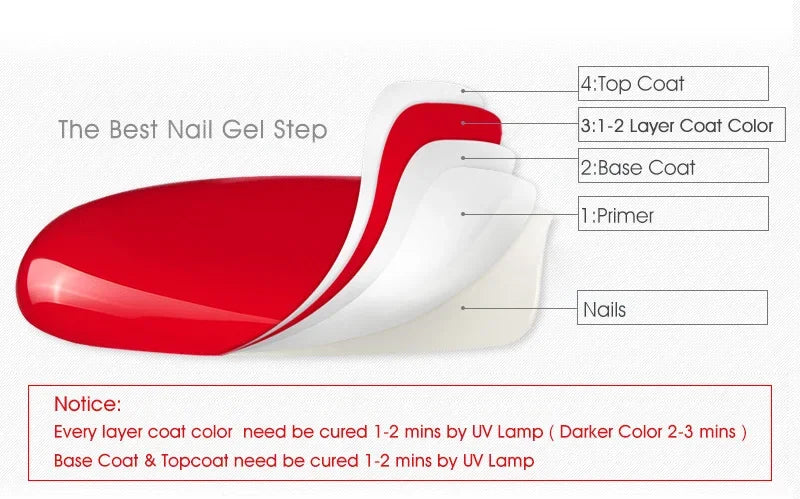 The Best Nail Gel Step

4:Top Coat

3:1-2 Layer Coat Color

2:Base Coat

1:Primer

Nails

Notice:
Every layer coat color need be cured 1-2 mins by UV Lamp ( Darker Color 2-3 mins )
Base Coat & Topcoat need be cured 1-2 mins by UV Lamp